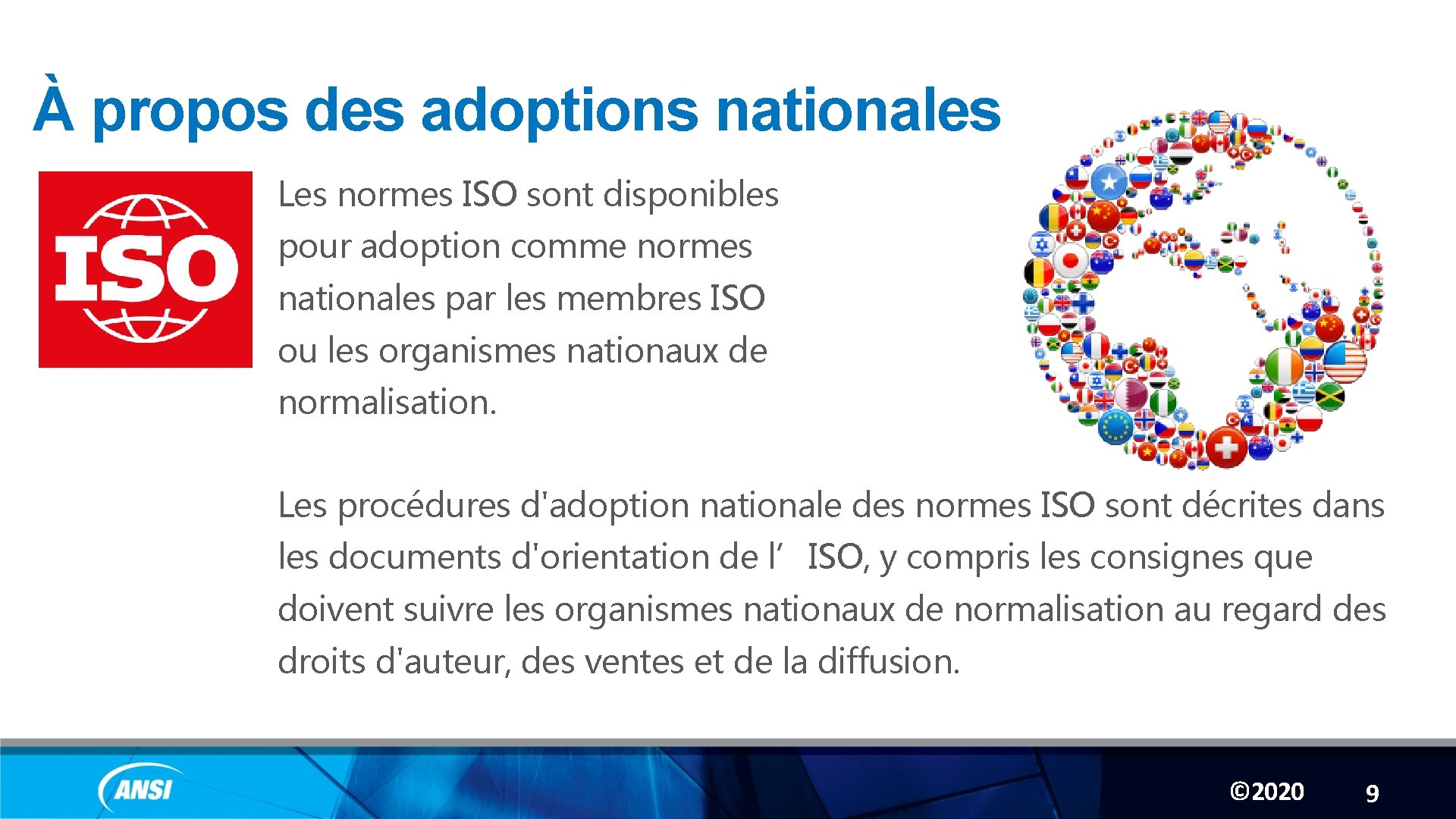 À propos des adoptions nationales

ISO

Les normes ISO sont disponibles pour adoption comme normes nationales par les membres ISO ou les organismes nationaux de normalisation.

Les procédures d'adoption nationale des normes ISO sont décrites dans les documents d'orientation de l’ ISO, y compris les consignes que doivent suivre les organismes nationaux de normalisation au regard des droits d'auteur, des ventes et de la diffusion.

ANSI

©2020 9